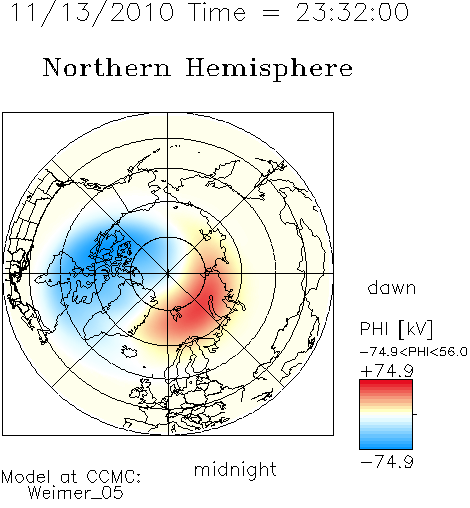 11/13/2010 Time = 23:32:00

Northern Hemisphere

dawn

PHI [kV]

−74.9<PHI<56.0

+74.9

−74.9

midnight

Model at CCMC:
Weimer_05